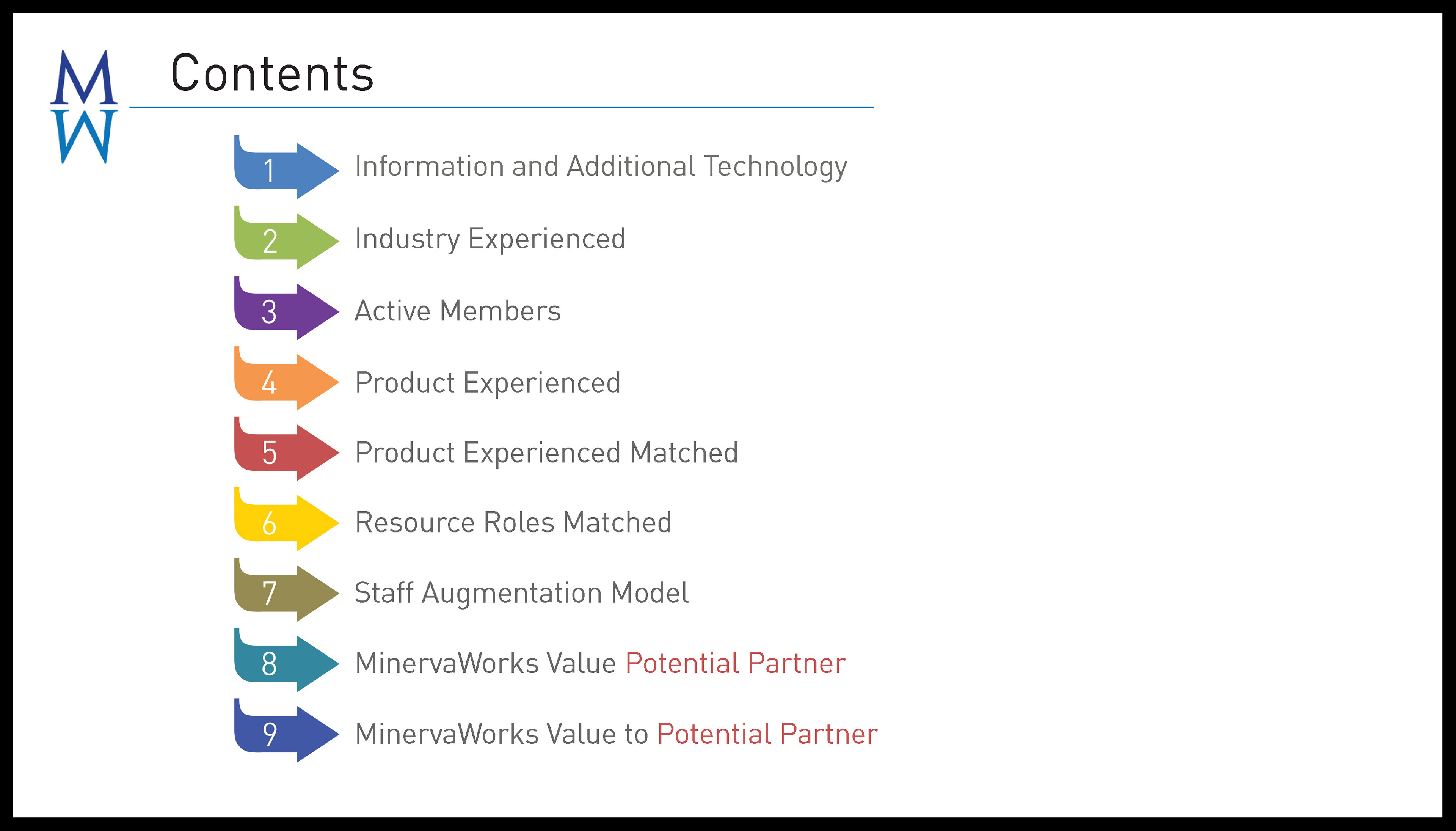 M
W

Contents

1 Information and Additional Technology

2 Industry Experienced

3 Active Members

4 Product Experienced

5 Product Experienced Matched

6 Resource Roles Matched

7 Staff Augmentation Model

8 MinervaWorks Value Potential Partner

9 MinervaWorks Value to Potential Partner